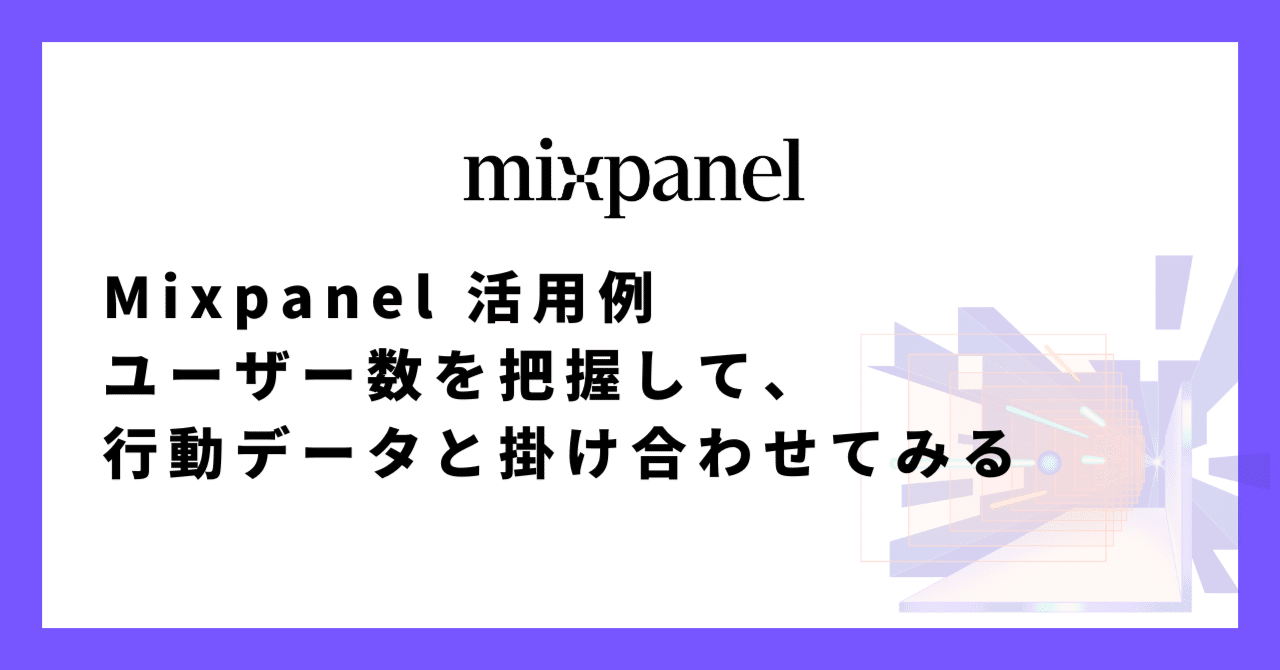 mixpanel

Mixpanel 活用例
ユーザー数を把握して、
行動データと掛け合わせてみる